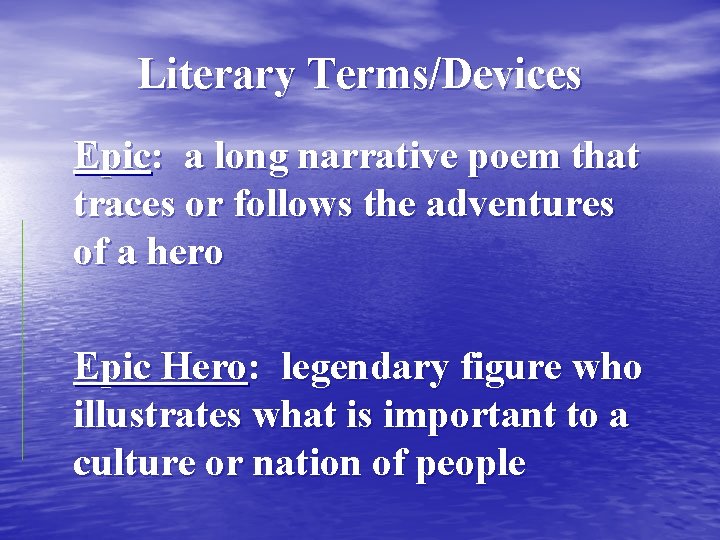 Literary Terms/Devices

Epic: a long narrative poem that traces or follows the adventures of a hero

Epic Hero: legendary figure who illustrates what is important to a culture or nation of people